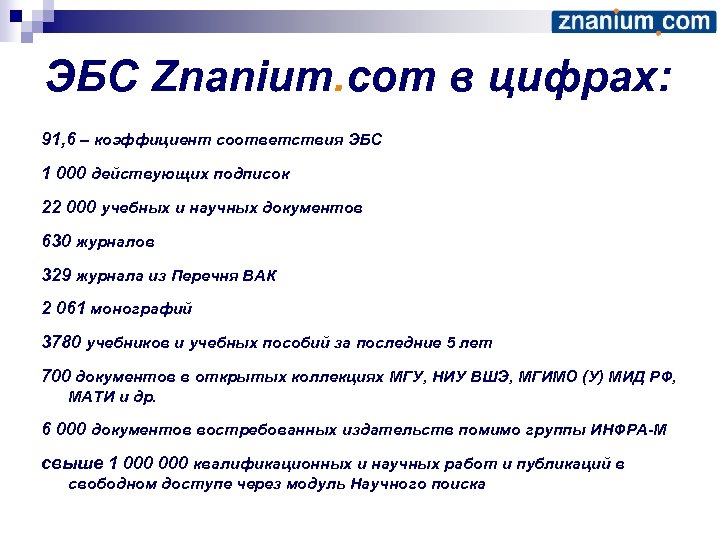 znanium.com

ЭБС Znanium.com в цифрах:

91,6 – коэффициент соответствия ЭБС

1 000 действующих подписок

22 000 учебных и научных документов

630 журналов

329 журнала из Перечня ВАК

2 061 монографий

3780 учебников и учебных пособий за последние 5 лет

700 документов в открытых коллекциях МГУ, НИУ ВШЭ, МГИМО (У) МИД РФ, МАТИ и др.

6 000 документов востребованных издательств помимо группы ИНФРА-М

свыше 1 000 000 квалификационных и научных работ и публикаций в свободном доступе через модуль Научного поиска